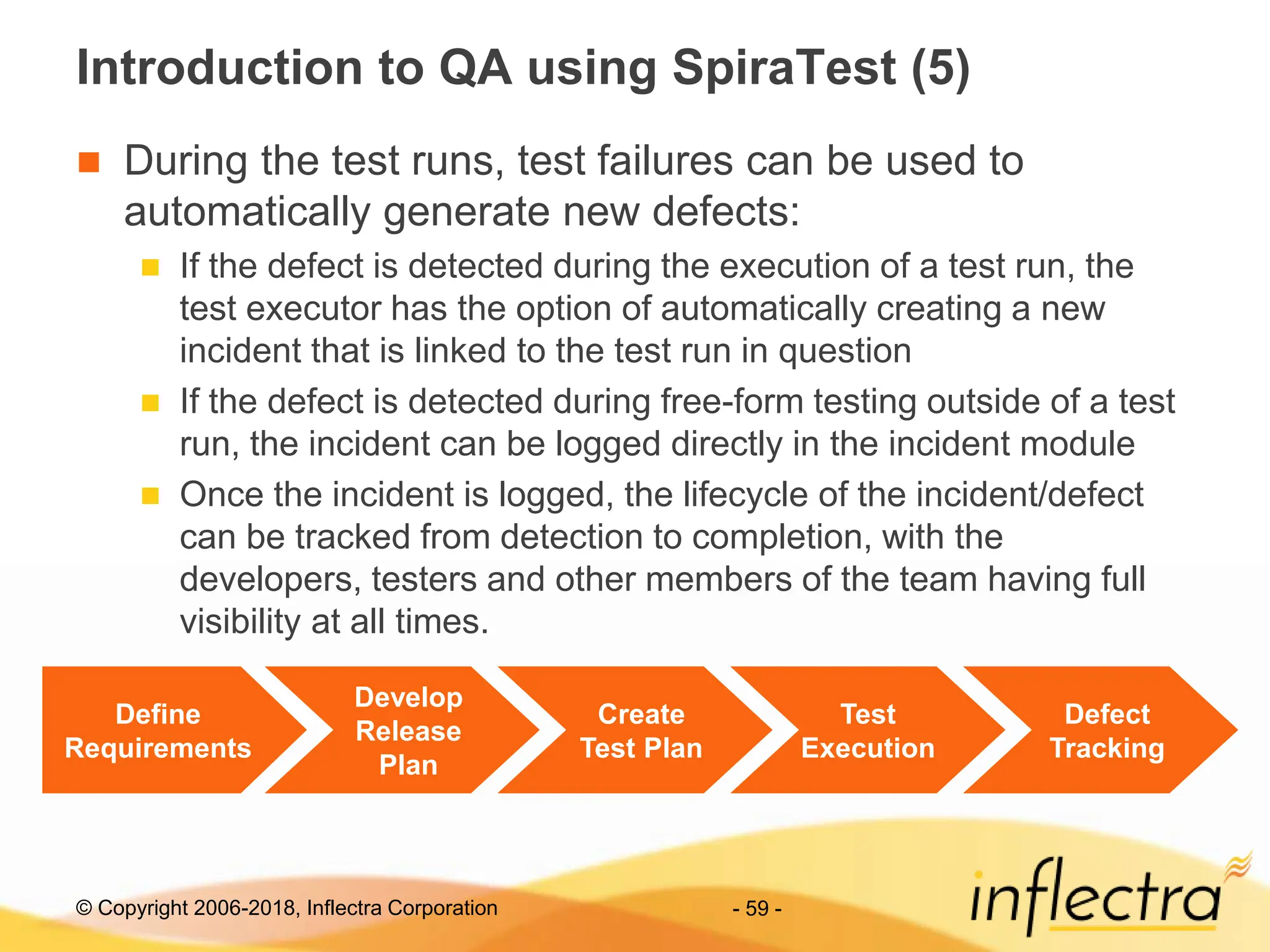 Introduction to QA using SpiraTest (5)

During the test runs, test failures can be used to automatically generate new defects:

If the defect is detected during the execution of a test run, the test executor has the option of automatically creating a new incident that is linked to the test run in question

If the defect is detected during free-form testing outside of a test run, the incident can be logged directly in the incident module

Once the incident is logged, the lifecycle of the incident/defect can be tracked from detection to completion, with the developers, testers and other members of the team having full visibility at all times.

Define Requirements

Develop Release Plan

Create Test Plan

Test Execution

Defect Tracking

© Copyright 2006-2018, Inflectra Corporation

- 59 -

inflectra